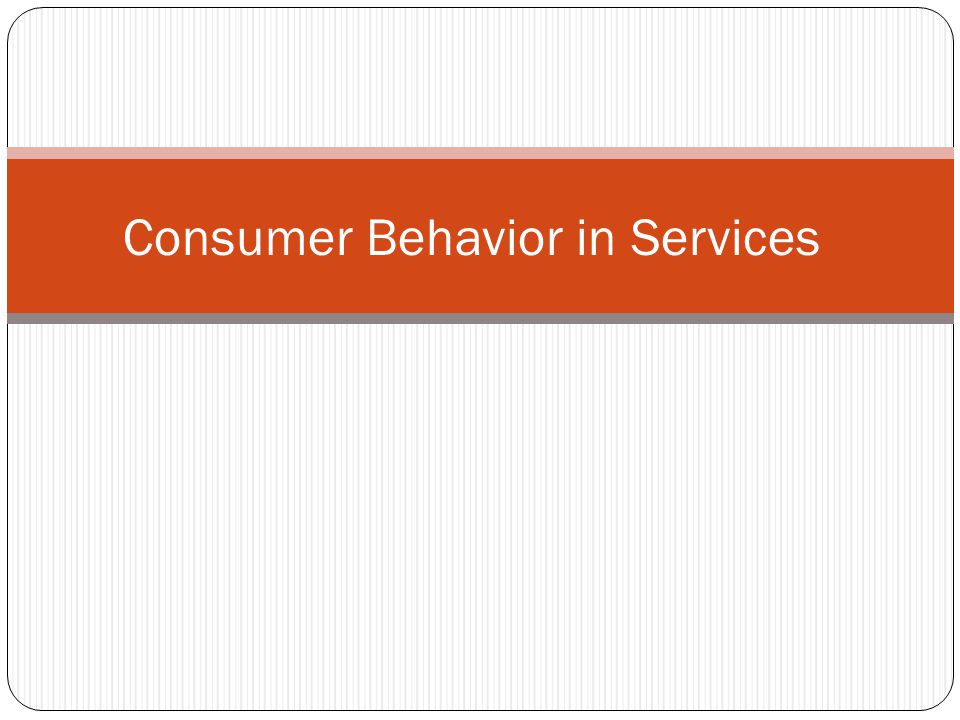 Consumer Behavior in Services